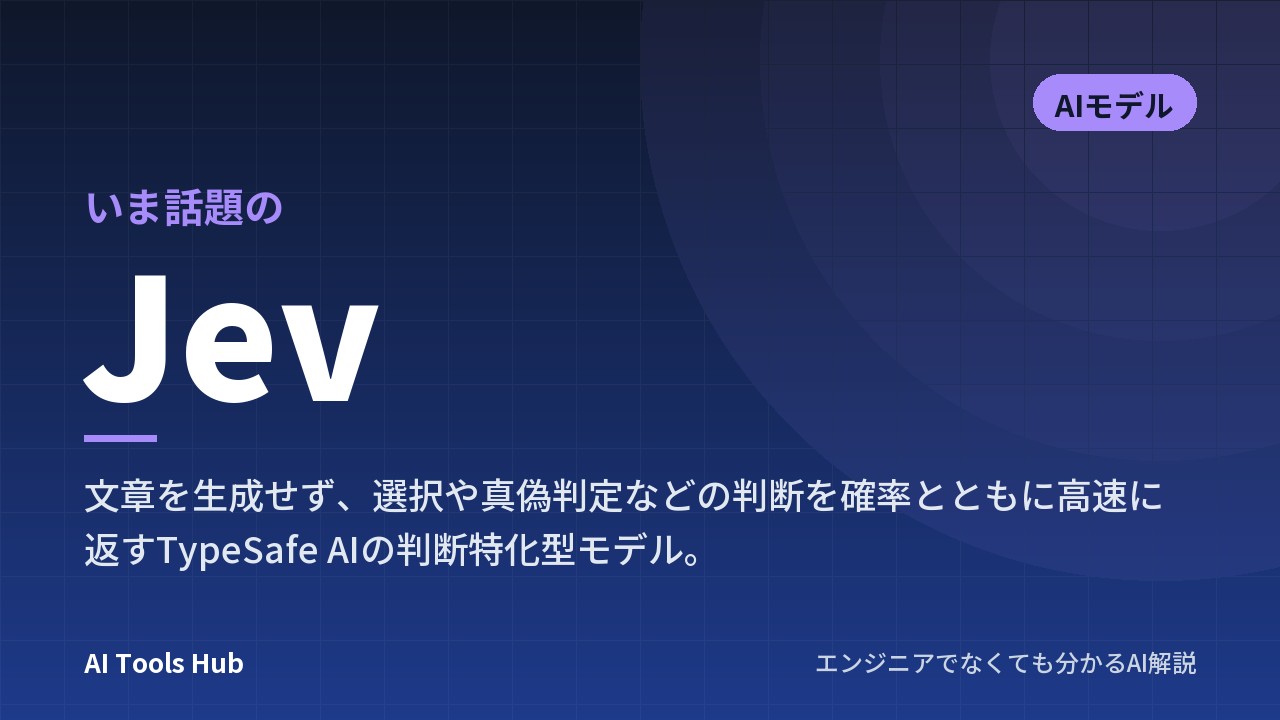 AIモデル

いま話題の

Jev

文章を生成せず、選択や真偽判定などの判断を確率とともに高速に返すTypeSafe AIの判断特化型モデル。

AI Tools Hub

エンジニアでなくても分かるAI解説